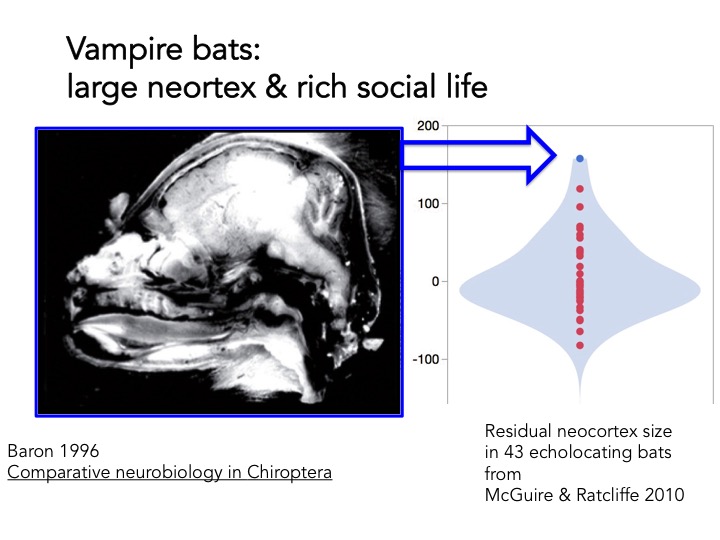 Vampire bats:
large neortex & rich social life

200
100
0
-100

Baron 1996
Comparative neurobiology in Chiroptera

Residual neocortex size in 43 echolocating bats from McGuire & Ratcliffe 2010